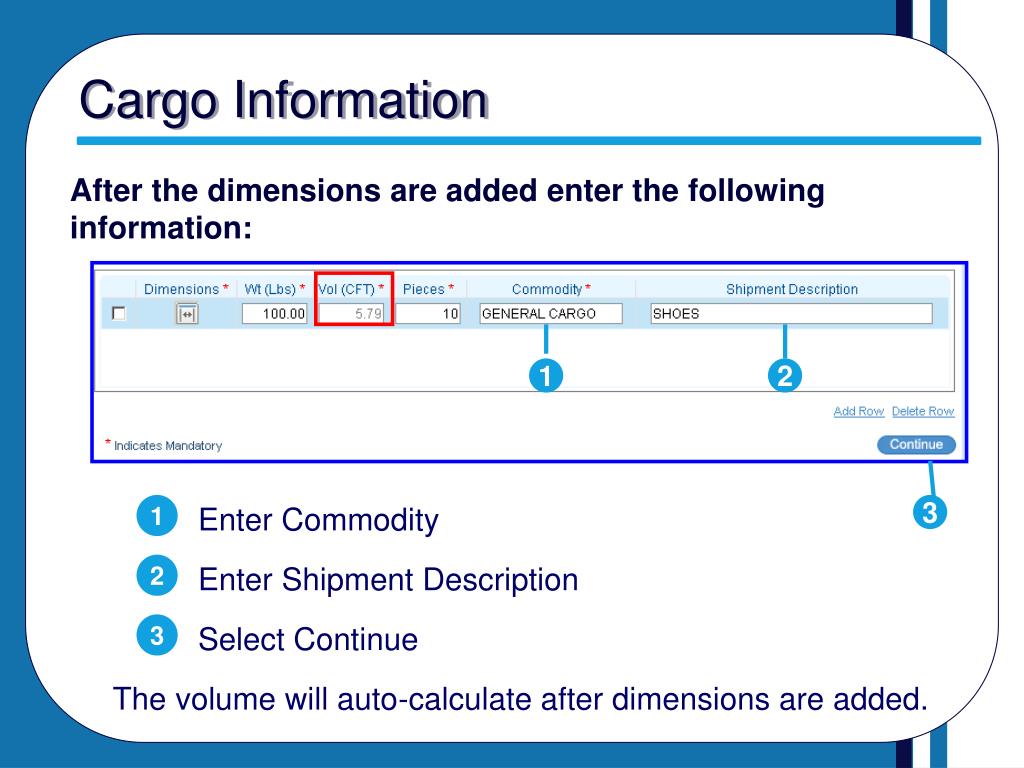 Cargo Information

After the dimensions are added enter the following information:

| | Dimensions * | Wt (Lbs) * | Vol (CFT) * | Pieces * | Commodity * | Shipment Description |
|---|---|---|---|---|---|---|
| | | 100.00 | 5.79 | 10 | GENERAL CARGO | SHOES |

1

2

Add Row Delete Row

* Indicates Mandatory

Continue

3

1 Enter Commodity

2 Enter Shipment Description

3 Select Continue

The volume will auto-calculate after dimensions are added.